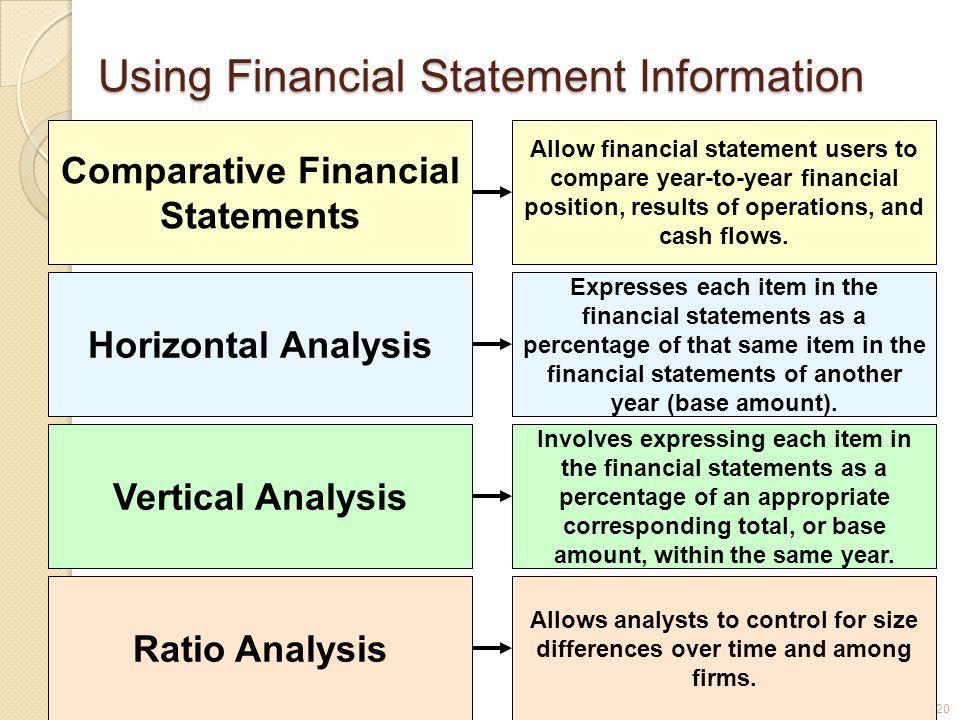 Using Financial Statement Information

Comparative Financial Statements

Allow financial statement users to compare year-to-year financial position, results of operations, and cash flows.

Horizontal Analysis

Expresses each item in the financial statements as a percentage of that same item in the financial statements of another year (base amount).

Vertical Analysis

Involves expressing each item in the financial statements as a percentage of an appropriate corresponding total, or base amount, within the same year.

Ratio Analysis

Allows analysts to control for size differences over time and among firms.

20